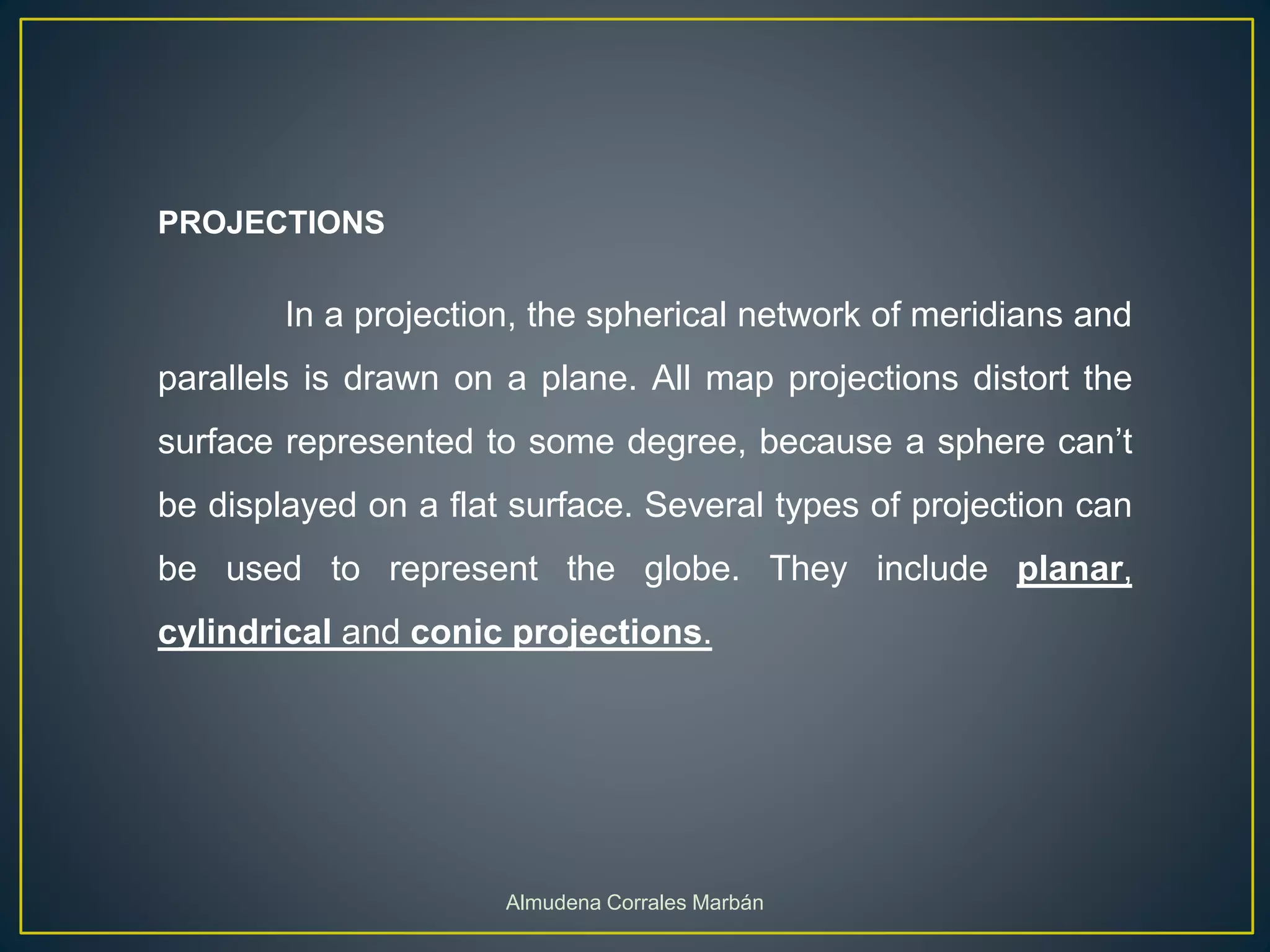 PROJECTIONS

In a projection, the spherical network of meridians and parallels is drawn on a plane. All map projections distort the surface represented to some degree, because a sphere can't be displayed on a flat surface. Several types of projection can be used to represent the globe. They include planar, cylindrical and conic projections.

Almudena Corrales Marbán